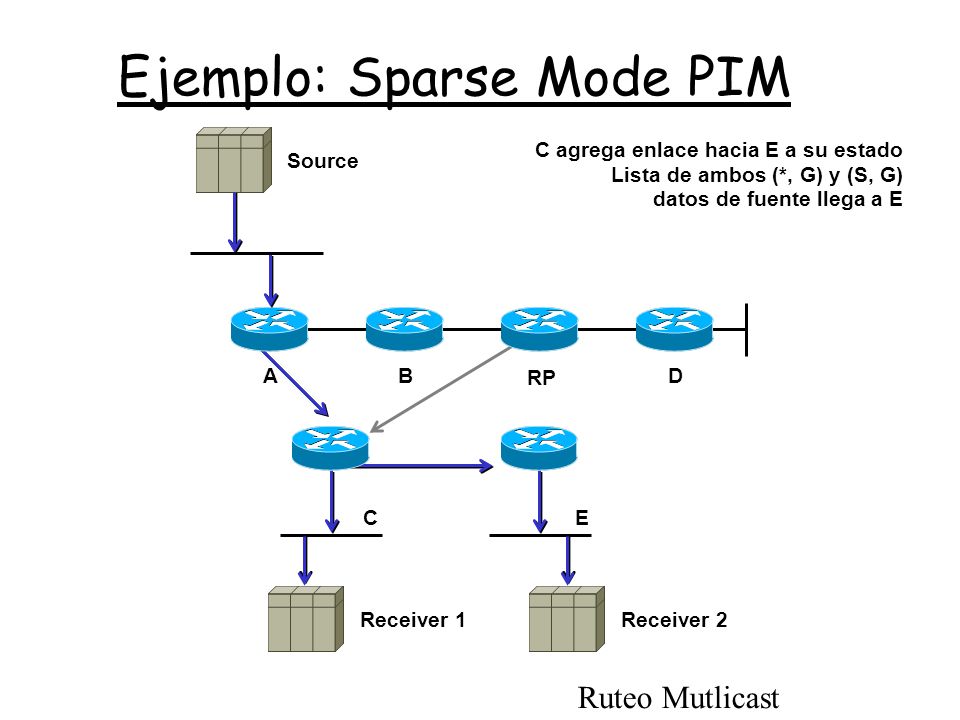 Ejemplo: Sparse Mode PIM

Source

C agrega enlace hacia E a su estado
Lista de ambos (*, G) y (S, G)
datos de fuente llega a E

A

B

RP

D

C

E

Receiver 1

Receiver 2

Ruteo Mutlicast